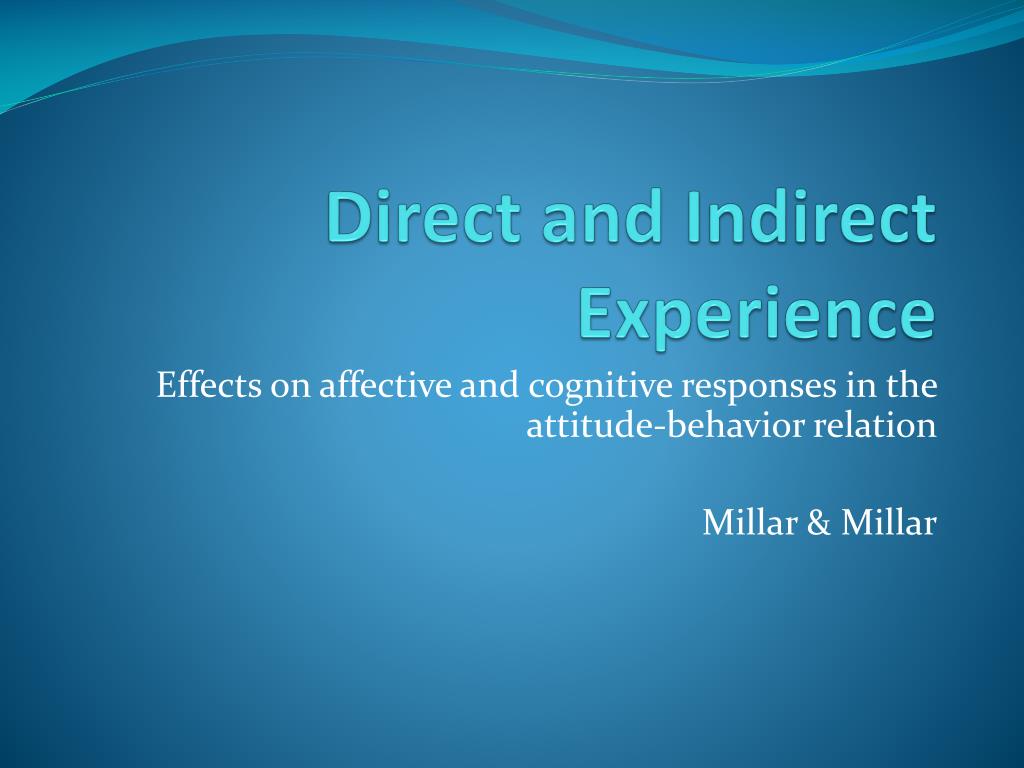 Direct and Indirect Experience

Effects on affective and cognitive responses in the attitude-behavior relation

Millar & Millar